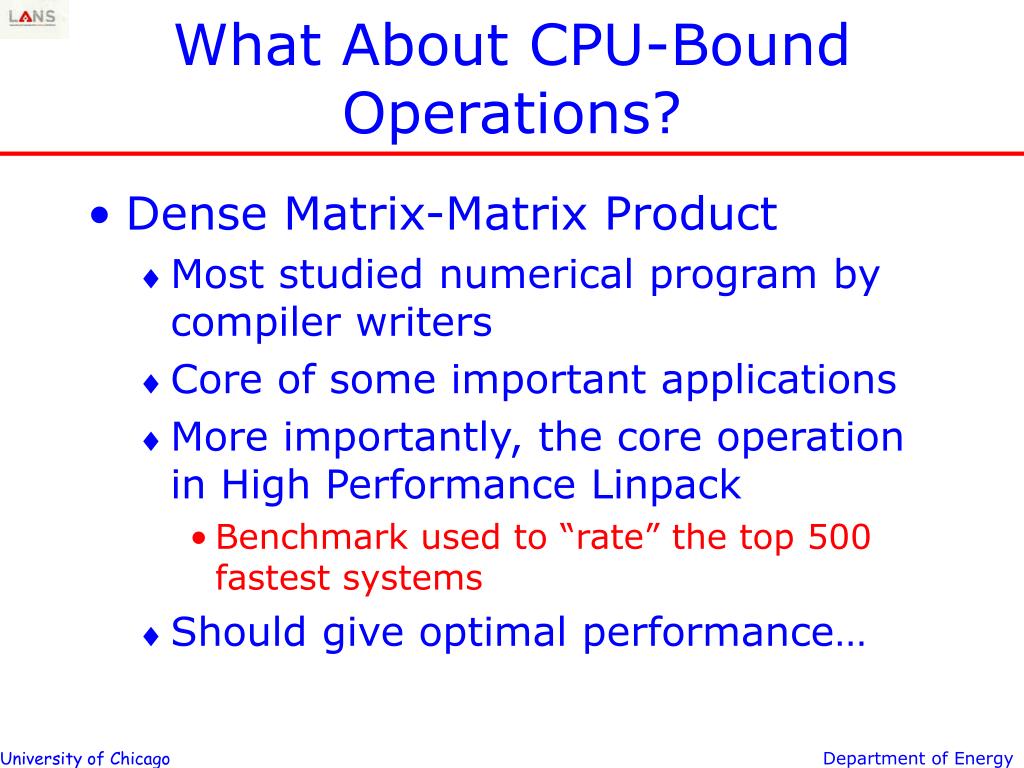 LANS

What About CPU-Bound Operations?

• Dense Matrix-Matrix Product
♦ Most studied numerical program by compiler writers
♦ Core of some important applications
♦ More importantly, the core operation in High Performance Linpack
• Benchmark used to “rate” the top 500 fastest systems
♦ Should give optimal performance…

University of Chicago

Department of Energy